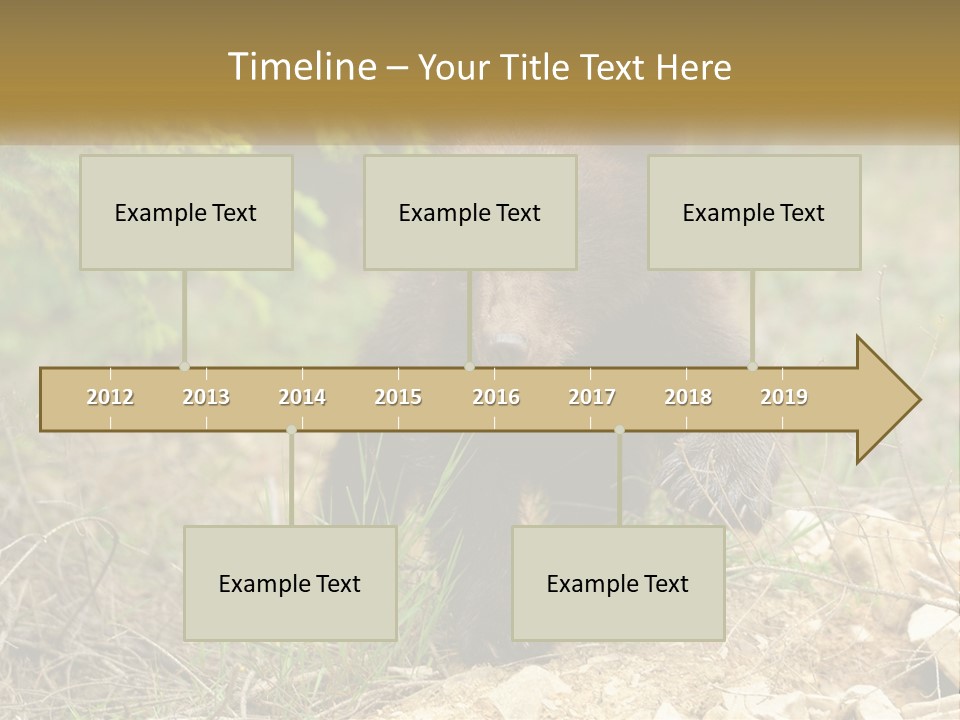 Timeline – Your Title Text Here

Example Text

Example Text

Example Text

2012
2013
2014
2015
2016
2017
2018
2019

Example Text

Example Text